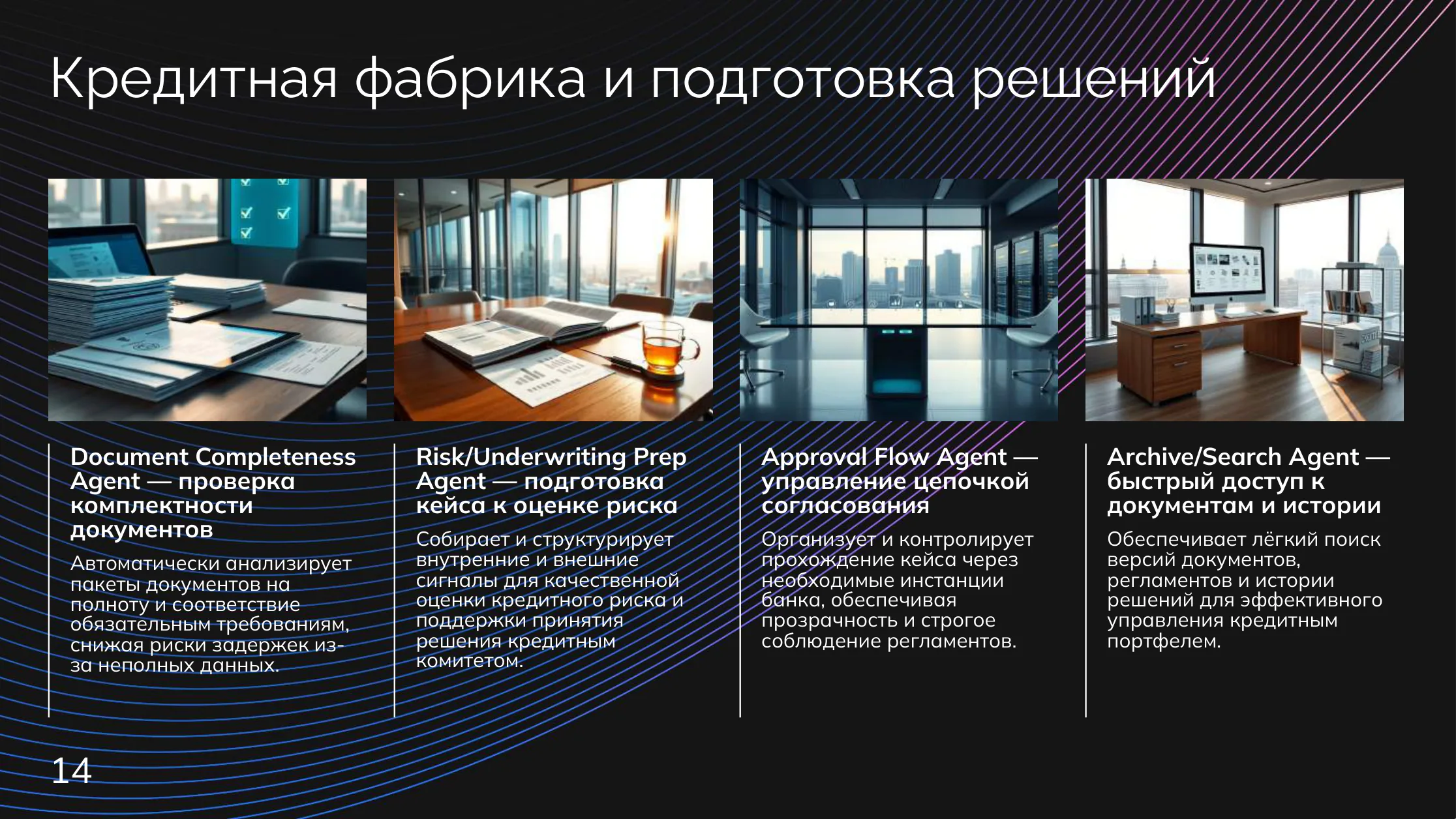 Кредитная фабрика и подготовка решений

Document Completeness Agent — проверка комплектности документов

Автоматически анализирует пакеты документов на полноту и соответствие обязательным требованиям, снижая риски задержек из-за неполных данных.

Risk/Underwriting Prep Agent — подготовка кейса к оценке риска

Собирает и структурирует внутренние и внешние сигналы для качественной оценки кредитного риска и поддержки принятия решения кредитным комитетом.

Approval Flow Agent — управление цепочкой согласования

Организует и контролирует прохождение кейса через необходимые инстанции банка, обеспечивая прозрачность и строгое соблюдение регламентов.

Archive/Search Agent — быстрый доступ к документам и истории

Обеспечивает лёгкий поиск версий документов, регламентов и истории решений для эффективного управления кредитным портфелем.

14